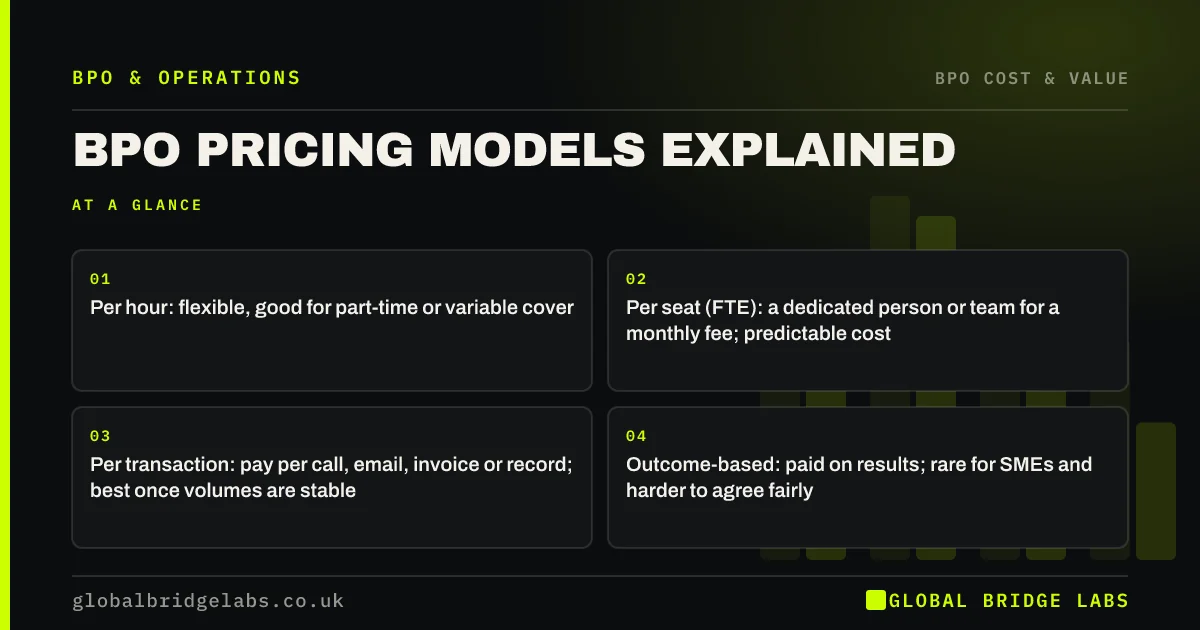 BPO & OPERATIONS

BPO COST & VALUE

BPO PRICING MODELS EXPLAINED

AT A GLANCE

01

Per hour: flexible, good for part-time or variable cover

02

Per seat (FTE): a dedicated person or team for a monthly fee; predictable cost

03

Per transaction: pay per call, email, invoice or record; best once volumes are stable

04

Outcome-based: paid on results; rare for SMEs and harder to agree fairly

globalbridgelabs.co.uk

GLOBAL BRIDGE LABS